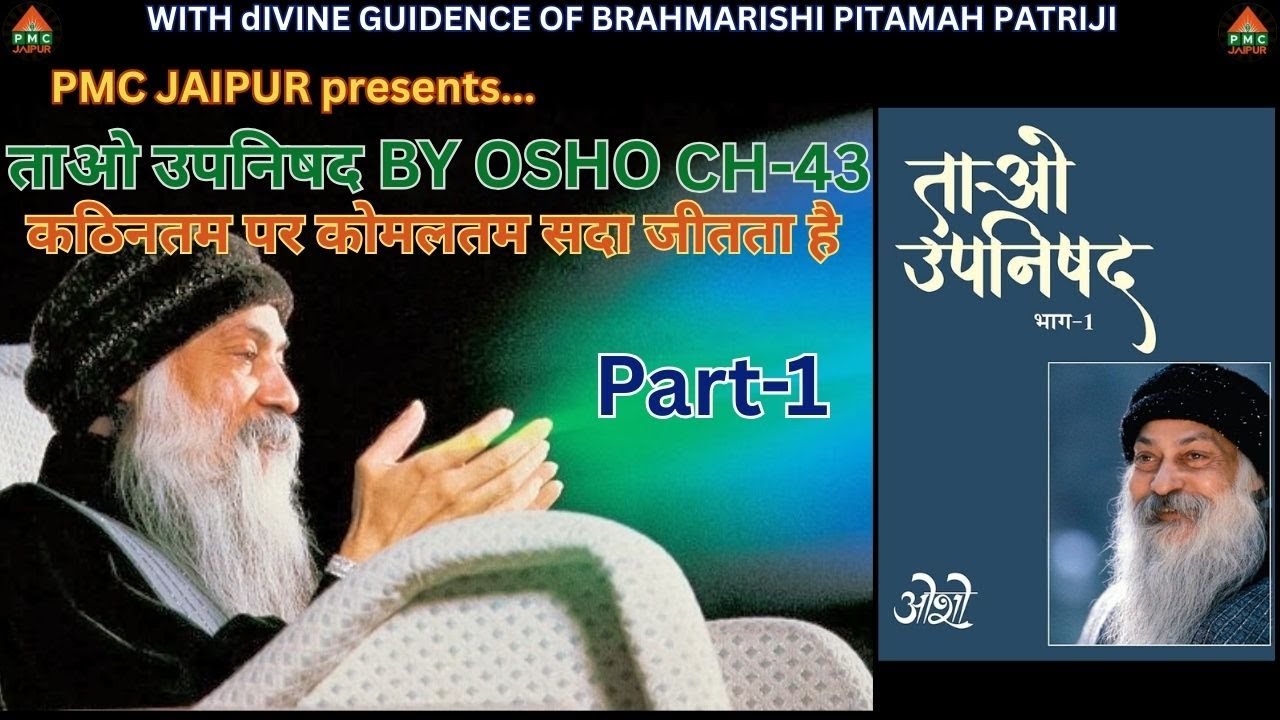 PMC JAIPUR

WITH dIVINE GUIDENCE OF BRAHMARISHI PITAMAH PATRIJI

PMC JAIPUR

PMC JAIPUR presents...

ताओ उपनिषद BY OSHO CH-43

कठिनतम पर कोमलतम सदा जीतता है

Part-1

ताओ उपनिषद

भाग-1

ओशो